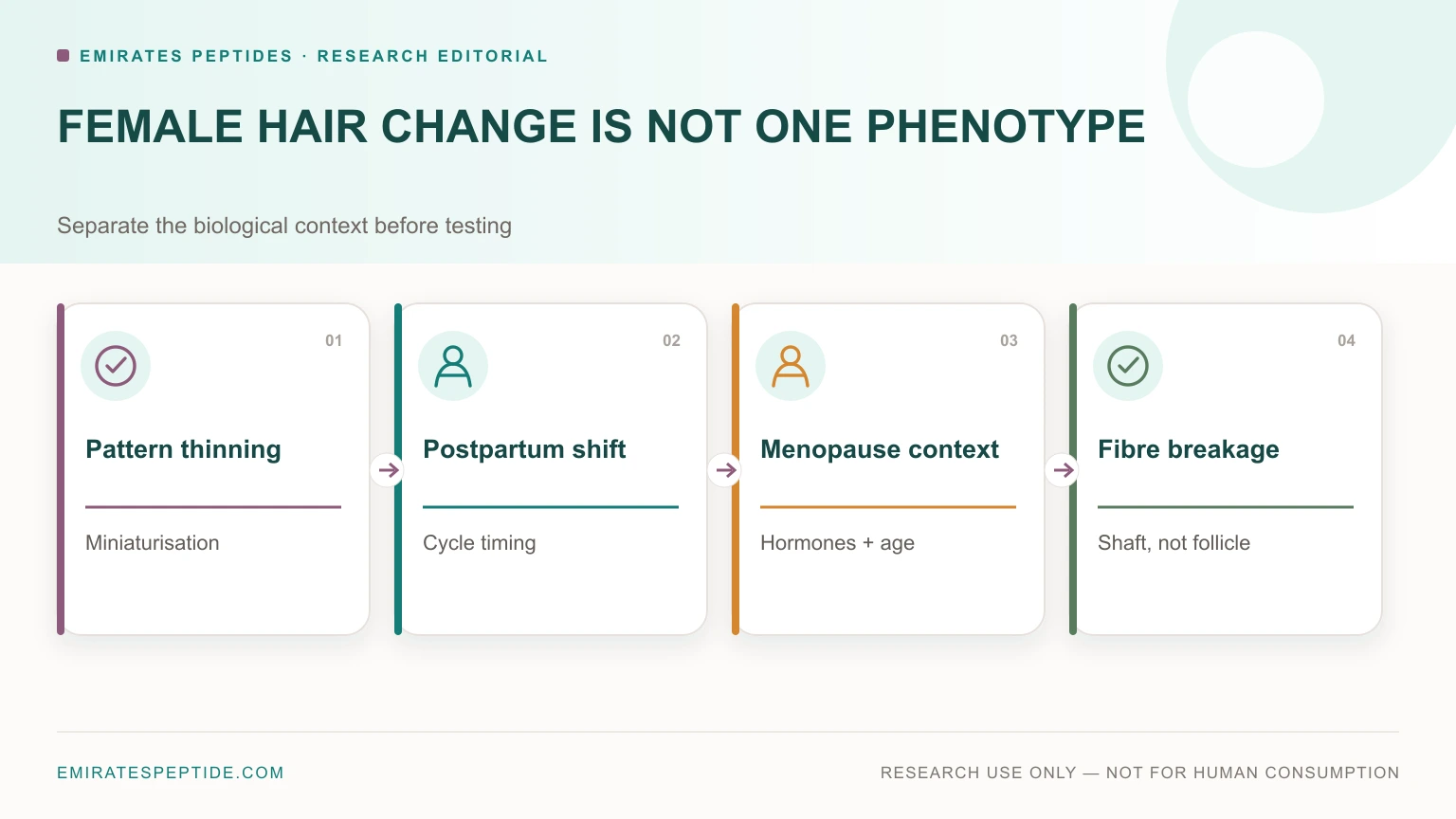 EMIRATES PEPTIDES · RESEARCH EDITORIAL

FEMALE HAIR CHANGE IS NOT ONE PHENOTYPE

Separate the biological context before testing

01
Pattern thinning
Miniaturisation

02
Postpartum shift
Cycle timing

03
Menopause context
Hormones + age

04
Fibre breakage
Shaft, not follicle

EMIRATESPEPTIDE.COM

RESEARCH USE ONLY — NOT FOR HUMAN CONSUMPTION